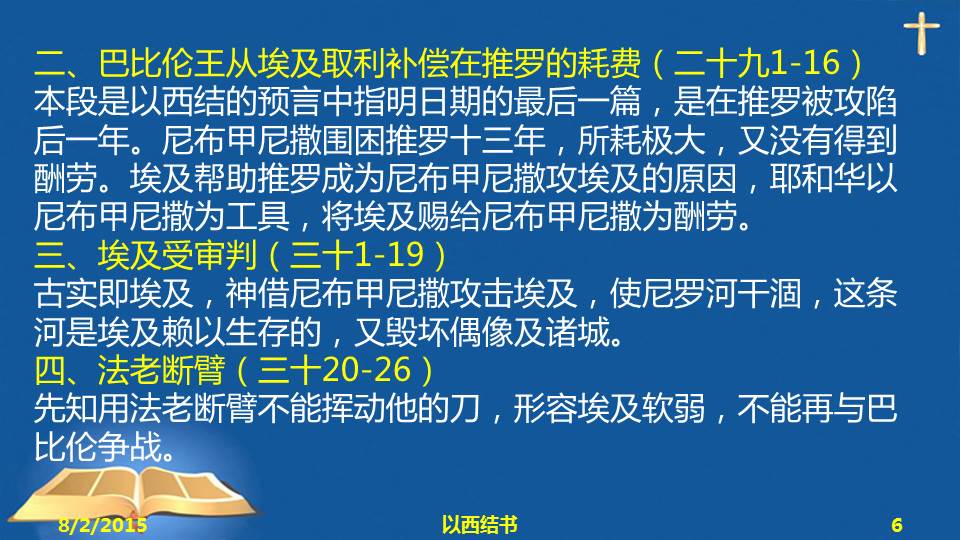 二、巴比伦王从埃及取利补偿在推罗的耗费（二十九1-16）
本段是以西结的预言中指明日期的最后一篇，是在推罗被攻陷后一年。尼布甲尼撒围困推罗十三年，所耗极大，又没有得到酬劳。埃及帮助推罗成为尼布甲尼撒攻埃及的原因，耶和华以尼布甲尼撒为工具，将埃及赐给尼布甲尼撒为酬劳。
三、埃及受审判（三十1-19）
古实即埃及，神借尼布甲尼撒攻击埃及，使尼罗河干涸，这条河是埃及赖以生存的，又毁坏偶像及诸城。
四、法老断臂（三十20-26）
先知用法老断臂不能挥动他的刀，形容埃及软弱，不能再与巴比伦争战。

8/2/2015 以西结书 6